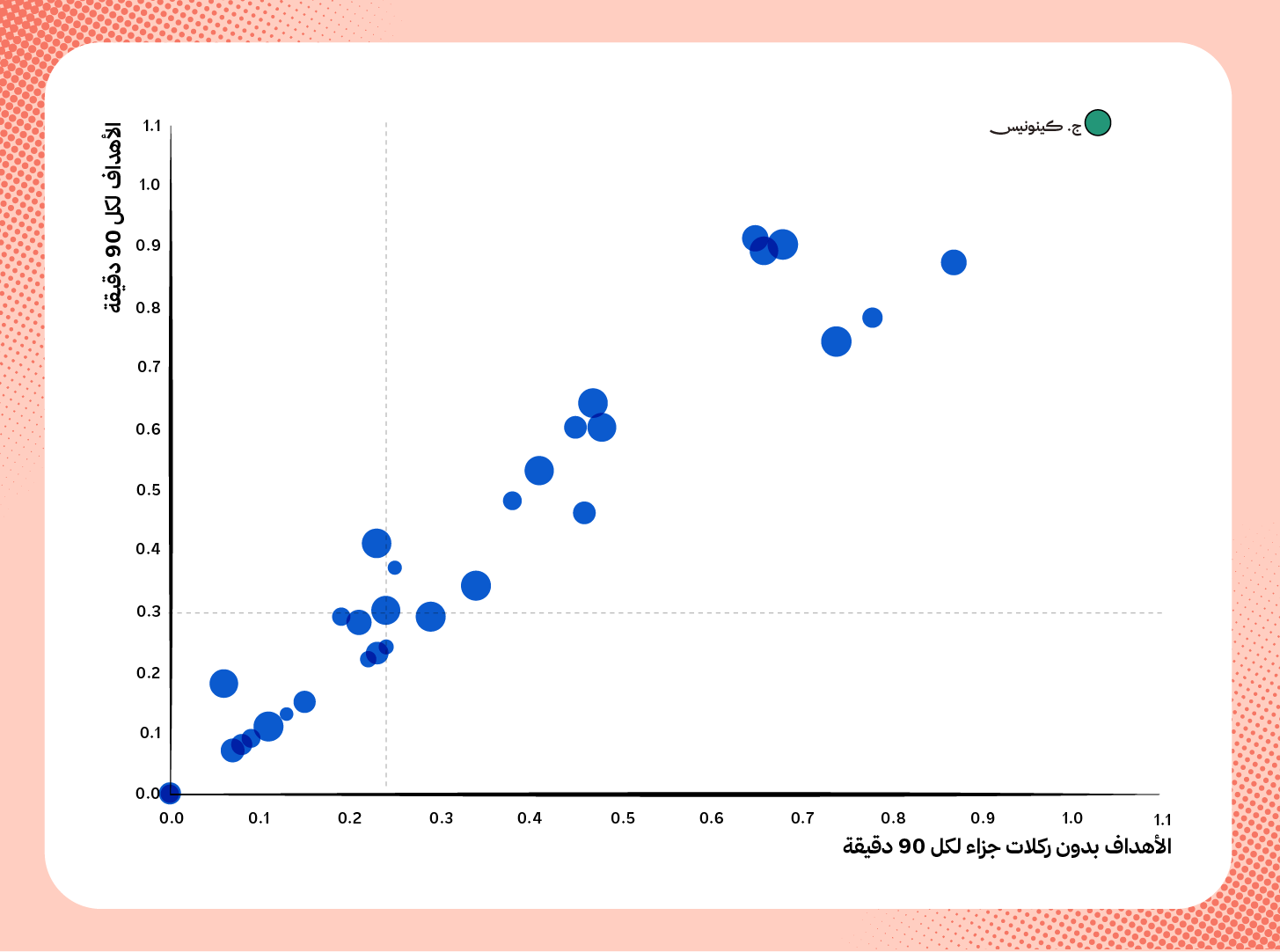 ج. كينونيس

الأهداف لكل 90 دقيقة

1.1
1.0
0.9
0.8
0.7
0.6
0.5
0.4
0.3
0.2
0.1
0.0

0.0 0.1 0.2 0.3 0.4 0.5 0.6 0.7 0.8 0.9 1.0 1.1

الأهداف بدون ركلات جزاء لكل 90 دقيقة